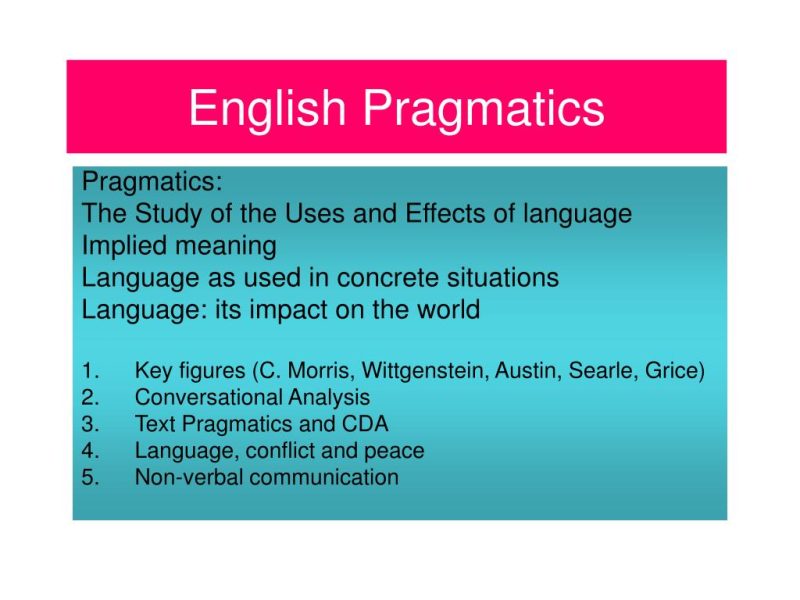 English Pragmatics

Pragmatics:
The Study of the Uses and Effects of language
Implied meaning
Language as used in concrete situations
Language: its impact on the world

1. Key figures (C. Morris, Wittgenstein, Austin, Searle, Grice)
2. Conversational Analysis
3. Text Pragmatics and CDA
4. Language, conflict and peace
5. Non-verbal communication